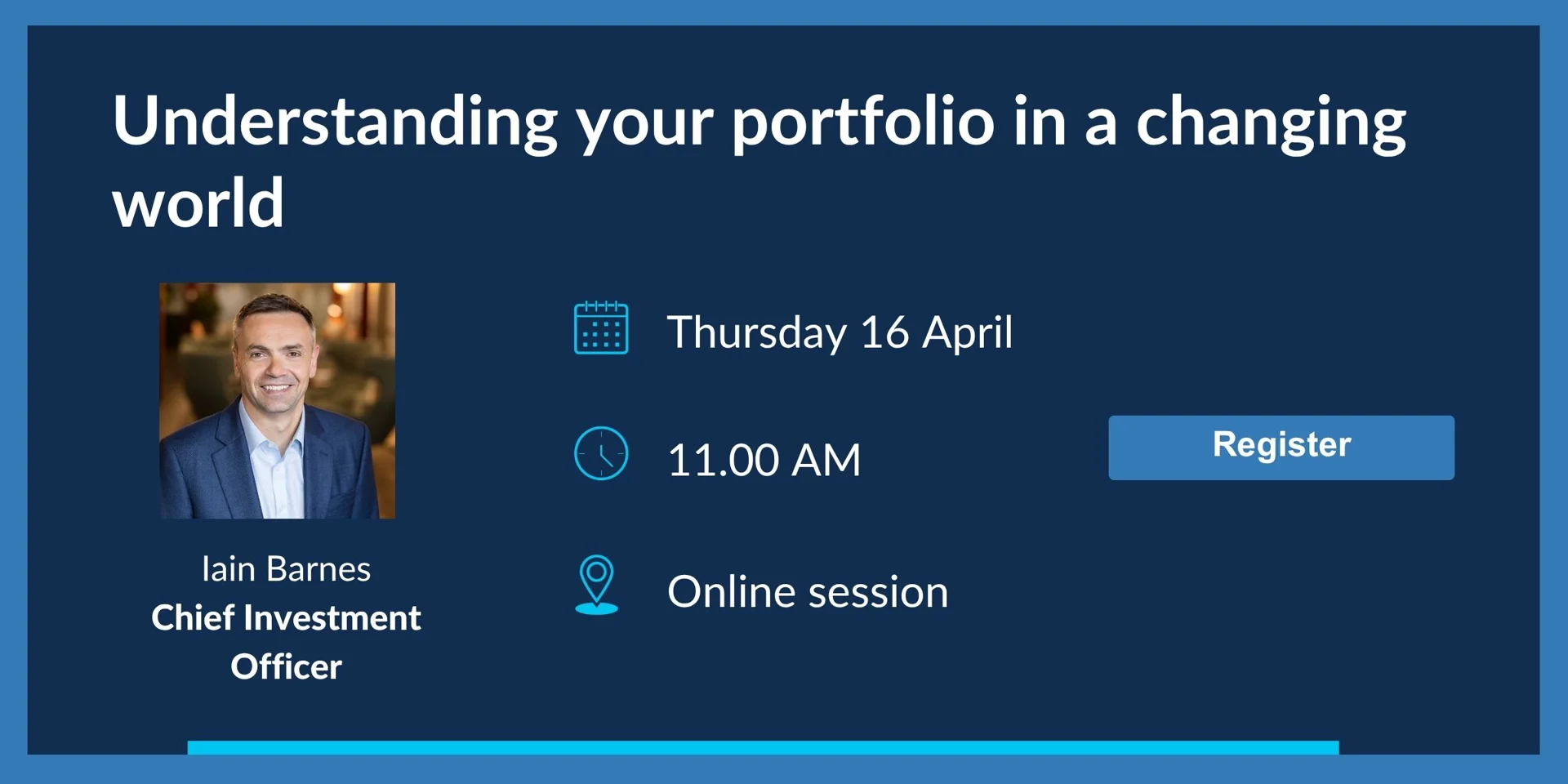 Understanding your portfolio in a changing world

Iain Barnes
Chief Investment Officer

Thursday 16 April

11.00 AM

Online session

Register